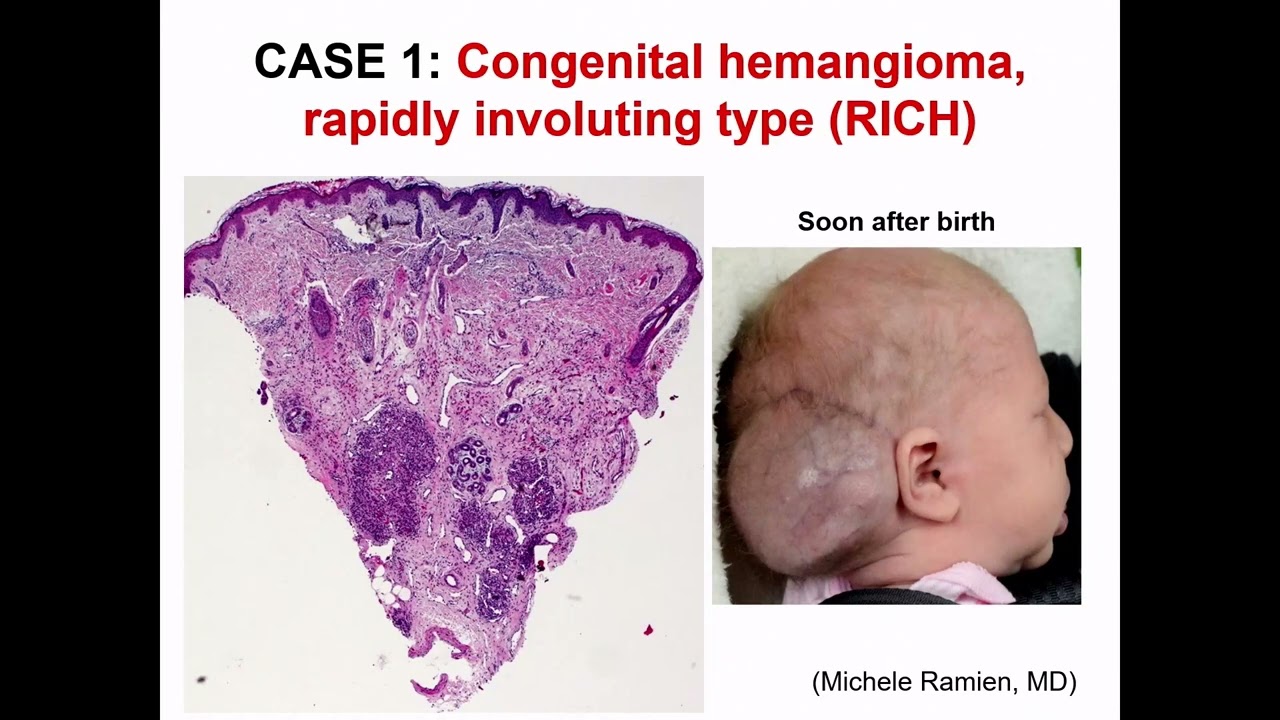 CASE 1: Congenital hemangioma, rapidly involuting type (RICH)

Soon after birth

(Michele Ramien, MD)